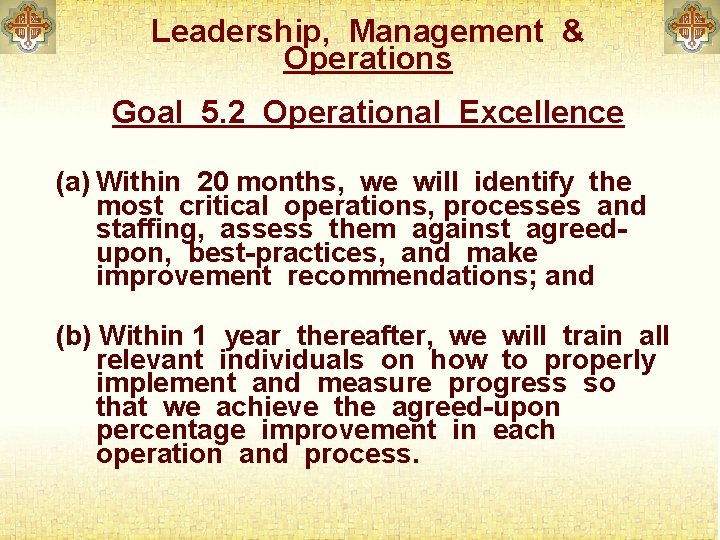 Leadership, Management & Operations

Goal 5.2 Operational Excellence

(a) Within 20 months, we will identify the most critical operations, processes and staffing, assess them against agreed-upon, best-practices, and make improvement recommendations; and

(b) Within 1 year thereafter, we will train all relevant individuals on how to properly implement and measure progress so that we achieve the agreed-upon percentage improvement in each operation and process.